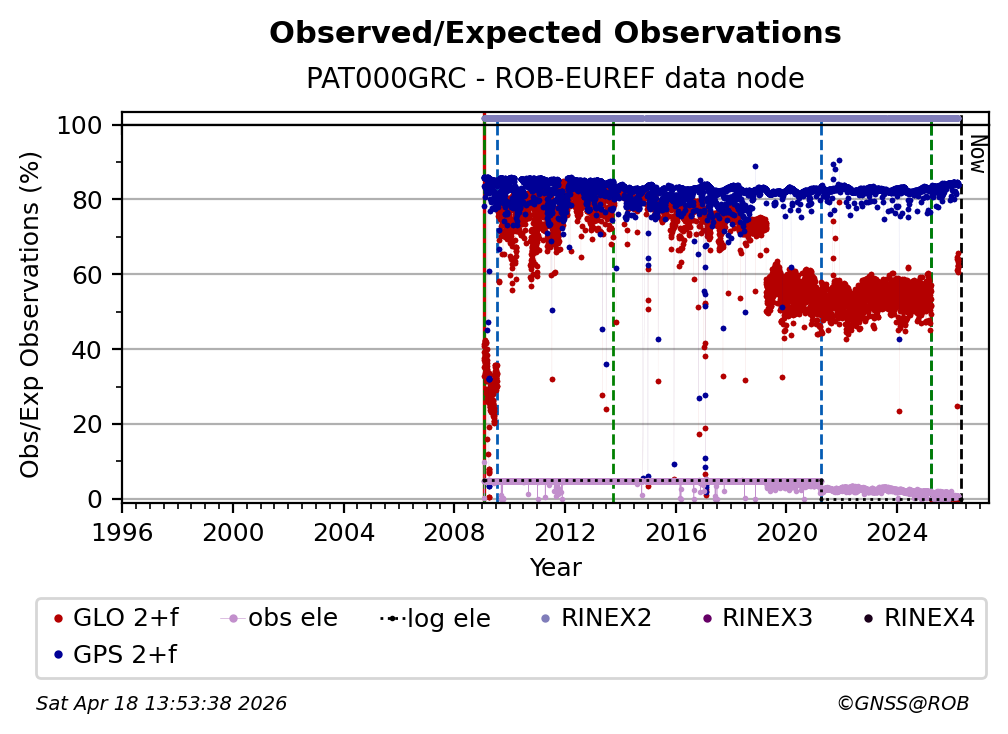 Observed/Expected Observations

PAT000GRC - ROB-EUREF data node

Obs/Exp Observations (%)

100
80
60
40
20
0

Now

1996 2000 2004 2008 2012 2016 2020 2024

Year

GLO 2+f
obs ele
log ele
RINEX2
RINEX3
RINEX4
GPS 2+f

Sat Apr 18 13:53:38 2026

©GNSS@ROB